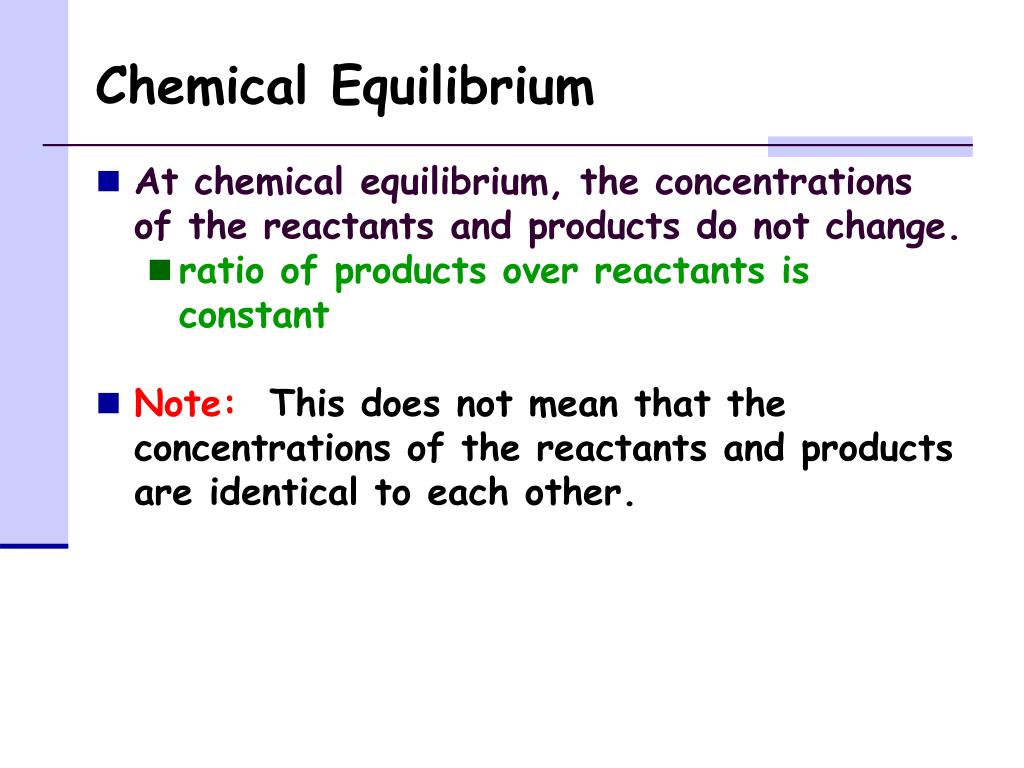 Chemical Equilibrium

At chemical equilibrium, the concentrations of the reactants and products do not change.

ratio of products over reactants is constant

Note: This does not mean that the concentrations of the reactants and products are identical to each other.